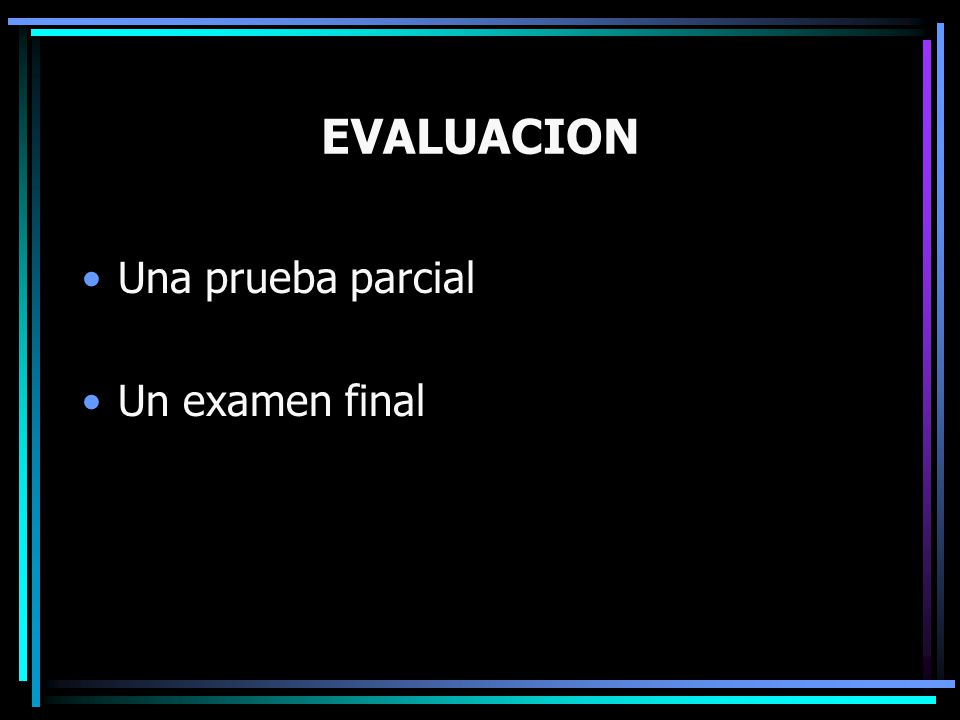 EVALUACION

• Una prueba parcial

• Un examen final